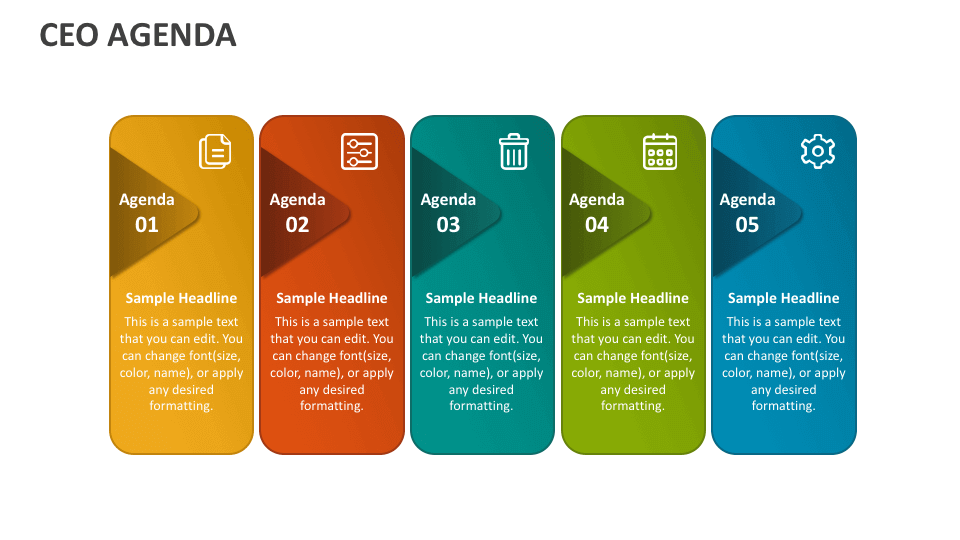 CEO AGENDA

Agenda
01

Sample Headline

This is a sample text that you can edit. You can change font(size, color, name), or apply any desired formatting.

Agenda
02

Sample Headline

This is a sample text that you can edit. You can change font(size, color, name), or apply any desired formatting.

Agenda
03

Sample Headline

This is a sample text that you can edit. You can change font(size, color, name), or apply any desired formatting.

Agenda
04

Sample Headline

This is a sample text that you can edit. You can change font(size, color, name), or apply any desired formatting.

Agenda
05

Sample Headline

This is a sample text that you can edit. You can change font(size, color, name), or apply any desired formatting.